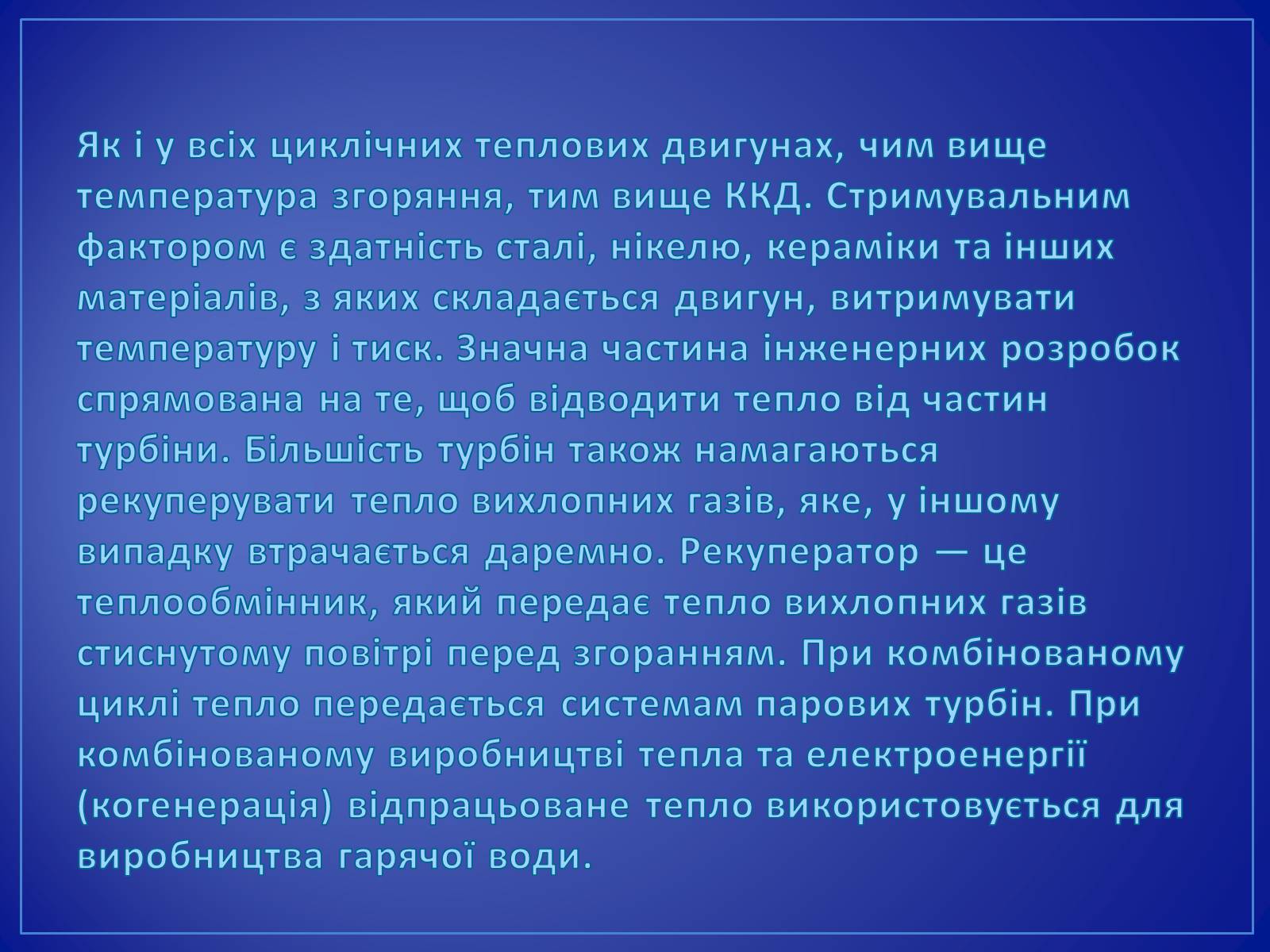 Як і у всіх циклічних теплових двигунах, чим вище температура згоряння, тим вище ККД. Стримувальним фактором є здатність сталі, нікелю, кераміки та інших матеріалів, з яких складається двигун, витримувати температуру і тиск. Значна частина інженерних розробок спрямована на те, щоб відводити тепло від частин турбіни. Більшість турбін також намагаються рекуперувати тепло вихлопних газів, яке, у іншому випадку втрачається даремно. Рекуператор — це теплообмінник, який передає тепло вихлопних газів стиснутому повітрі перед згоранням. При комбінованому циклі тепло передається системам парових турбін. При комбінованому виробництві тепла та електроенергії (когенерація) відпрацьоване тепло використовується для виробництва гарячої води.